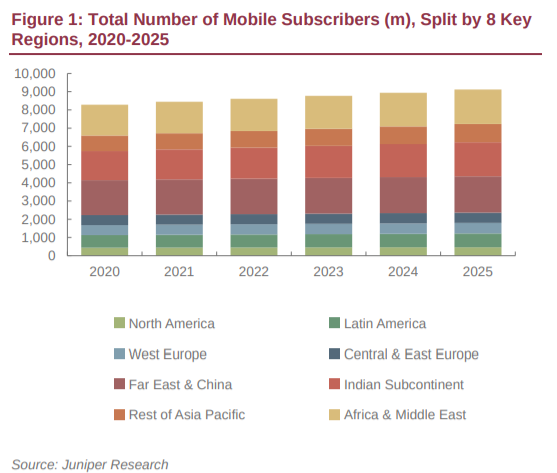 Figure 1: Total Number of Mobile Subscribers (m), Split by 8 Key Regions, 2020-2025

10,000
9,000
8,000
7,000
6,000
5,000
4,000
3,000
2,000
1,000
0

2020 2021 2022 2023 2024 2025

North America
Latin America
West Europe
Central & East Europe
Far East & China
Indian Subcontinent
Rest of Asia Pacific
Africa & Middle East

Source: Juniper Research